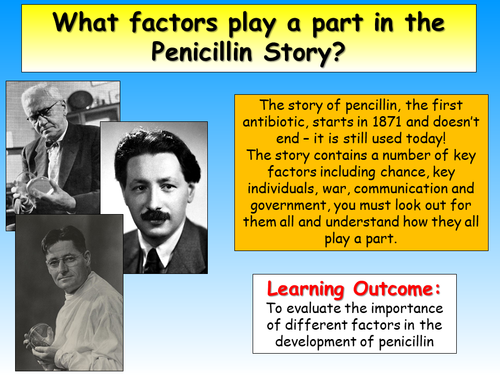 What factors play a part in the Penicillin Story?

The story of pencillin, the first antibiotic, starts in 1871 and doesn't end – it is still used today! The story contains a number of key factors including chance, key individuals, war, communication and government, you must look out for them all and understand how they all play a part.

Learning Outcome:
To evaluate the importance of different factors in the development of penicillin